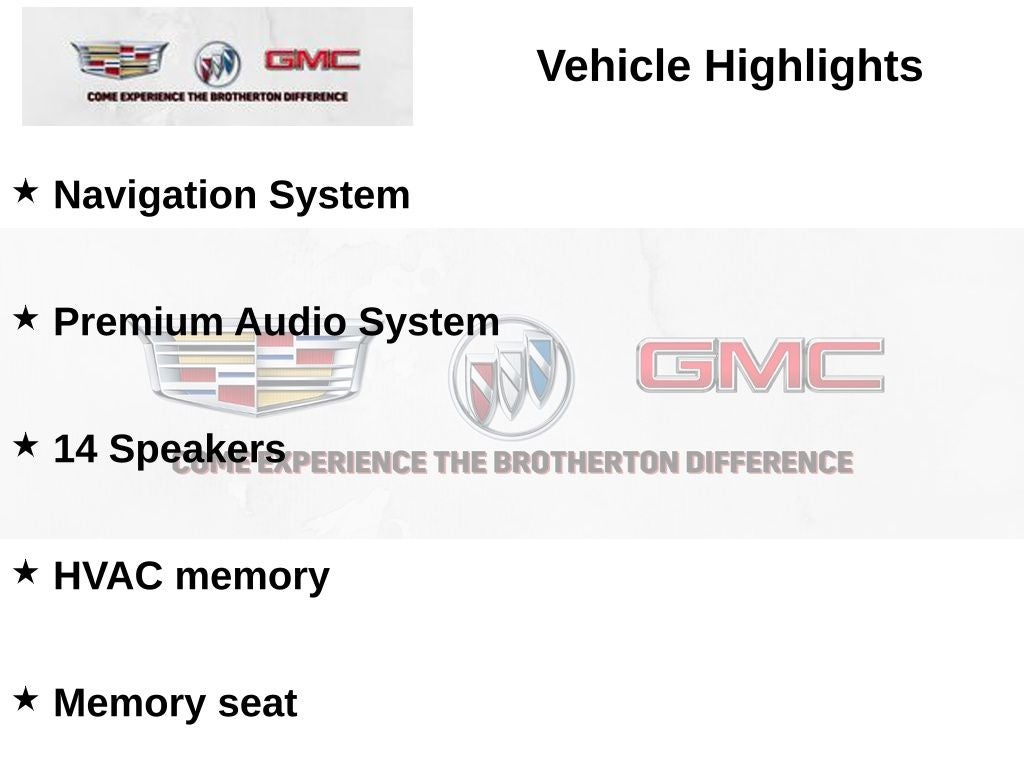 GMC
COME EXPERIENCE THE BROTHERTON DIFFERENCE

Vehicle Highlights

★ Navigation System

★ Premium Audio System

★ 14 Speakers

★ HVAC memory

★ Memory seat

GMC
COME EXPERIENCE THE BROTHERTON DIFFERENCE